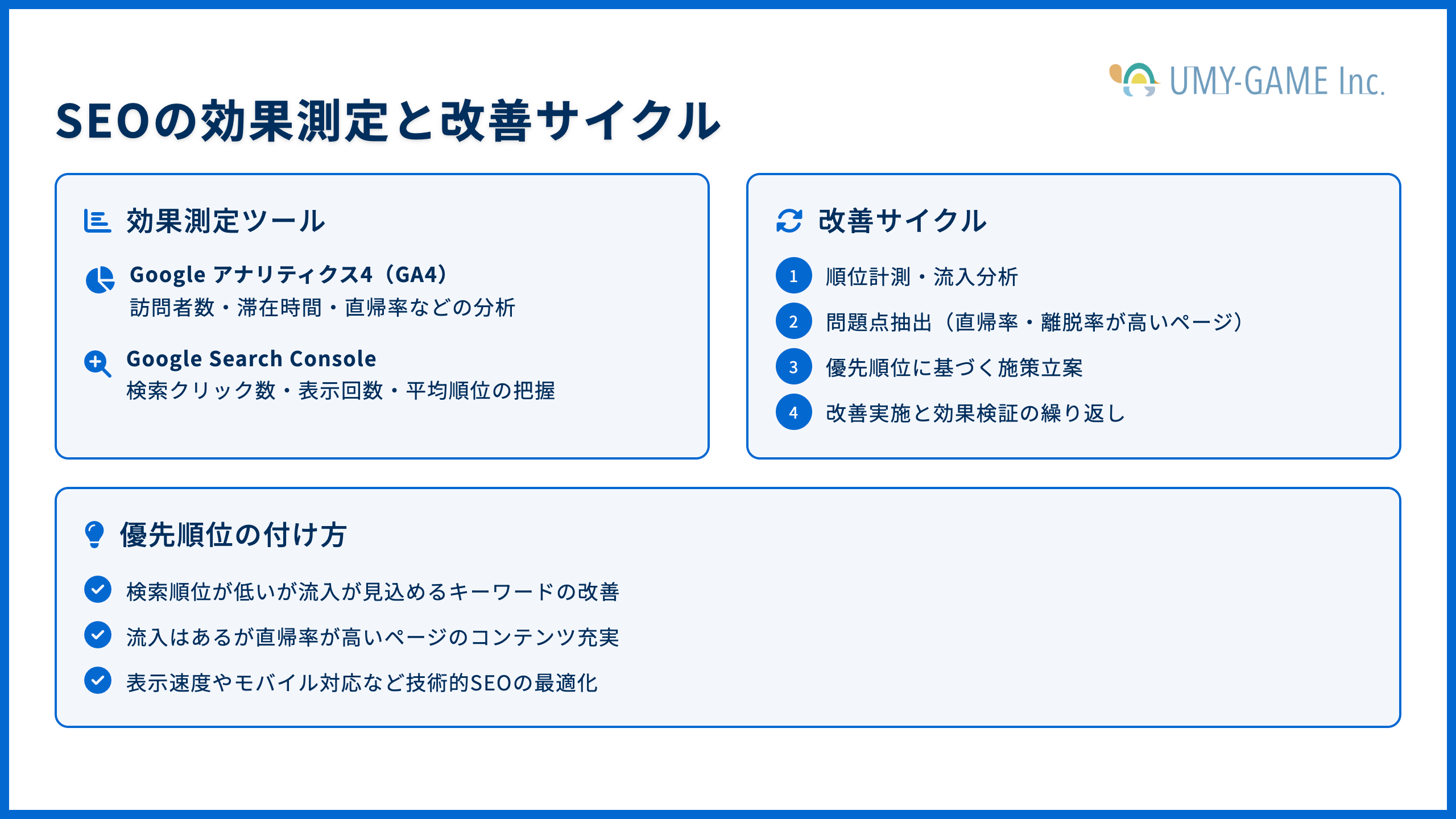 UMY-GAME Inc.

SEOの効果測定と改善サイクル

効果測定ツール

Google アナリティクス4（GA4）
訪問者数・滞在時間・直帰率などの分析

Google Search Console
検索クリック数・表示回数・平均順位の把握

改善サイクル

1 順位計測・流入分析
2 問題点抽出（直帰率・離脱率が高いページ）
3 優先順位に基づく施策立案
4 改善実施と効果検証の繰り返し

優先順位の付け方

検索順位が低いが流入が見込めるキーワードの改善
流入はあるが直帰率が高いページのコンテンツ充実
表示速度やモバイル対応など技術的SEOの最適化